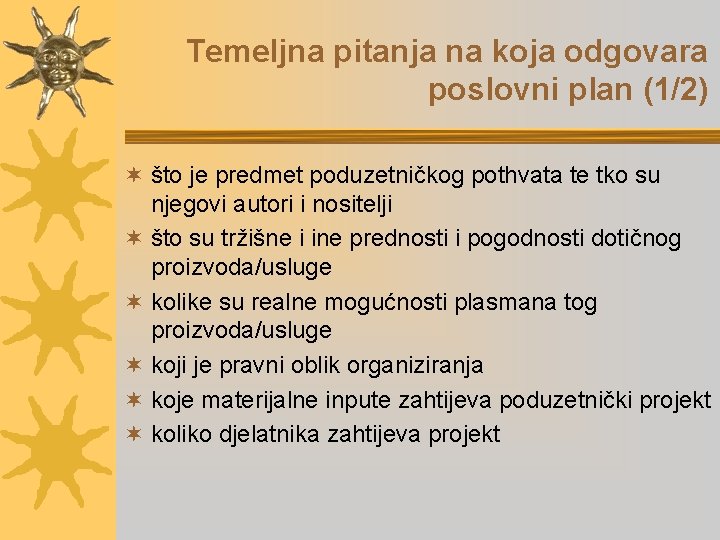 Temeljna pitanja na koja odgovara poslovni plan (1/2)

✶ što je predmet poduzetničkog pothvata te tko su njegovi autori i nositelji
✶ što su tržišne i ine prednosti i pogodnosti dotičnog proizvoda/usluge
✶ kolike su realne mogućnosti plasmana tog proizvoda/usluge
✶ koji je pravni oblik organiziranja
✶ koje materijalne inpute zahtijeva poduzetnički projekt
✶ koliko djelatnika zahtijeva projekt